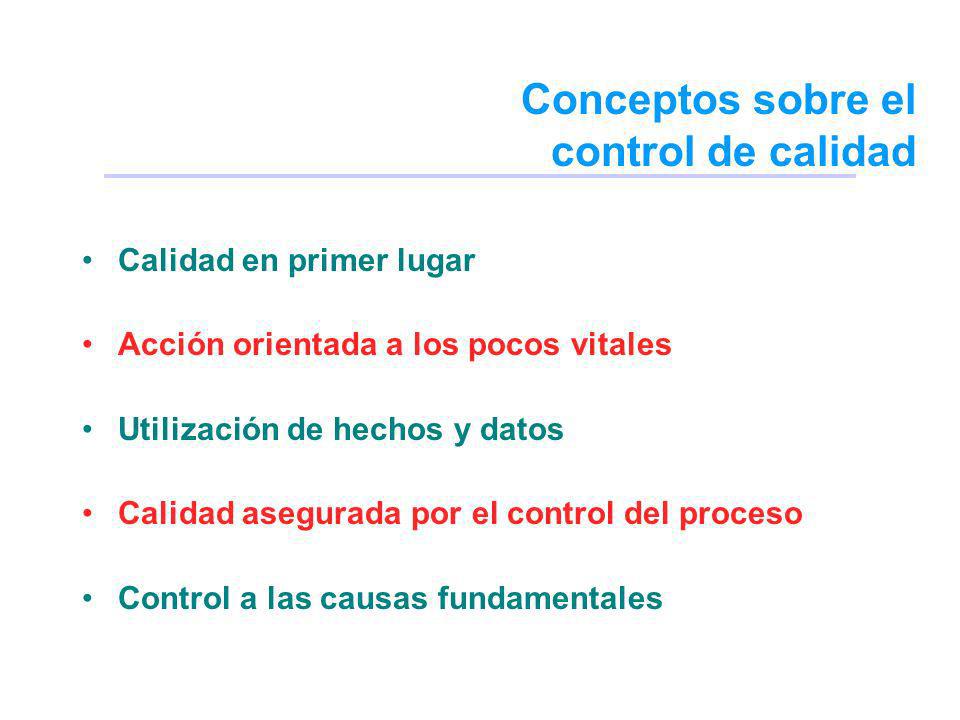 Conceptos sobre el control de calidad

• Calidad en primer lugar

• Acción orientada a los pocos vitales

• Utilización de hechos y datos

• Calidad asegurada por el control del proceso

• Control a las causas fundamentales